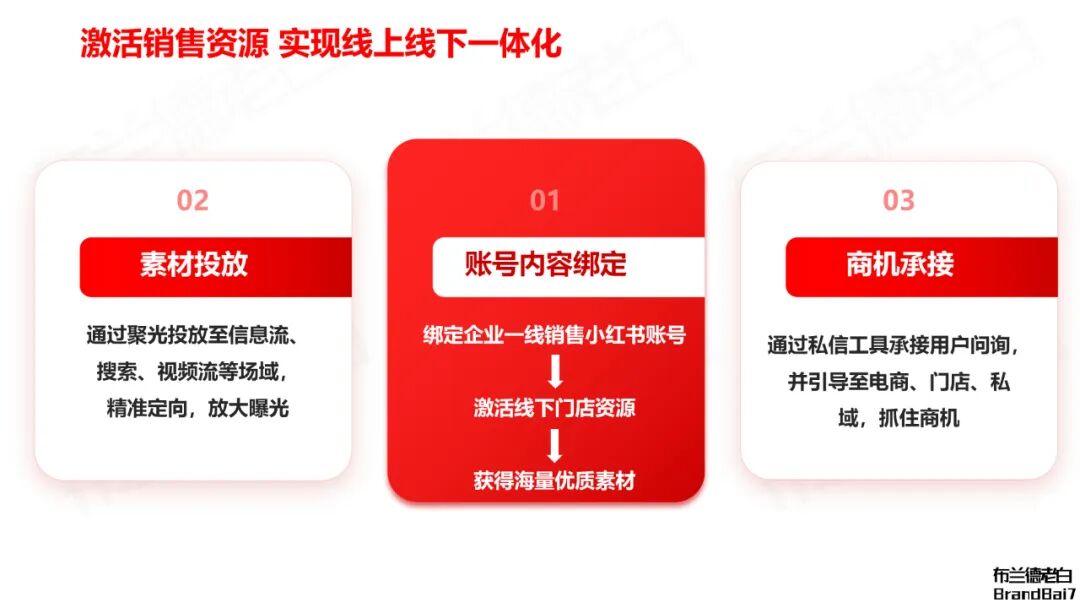 激活销售资源 实现线上线下一体化

02

素材投放

通过聚光投放至信息流、搜索、视频流等场域，精准定向，放大曝光

01

账号内容绑定

绑定企业一线销售小红书账号

激活线下门店资源

获得海量优质素材

03

商机承接

通过私信工具承接用户问询，并引导至电商、门店、私域，抓住商机

布兰德老白
BrandBai7